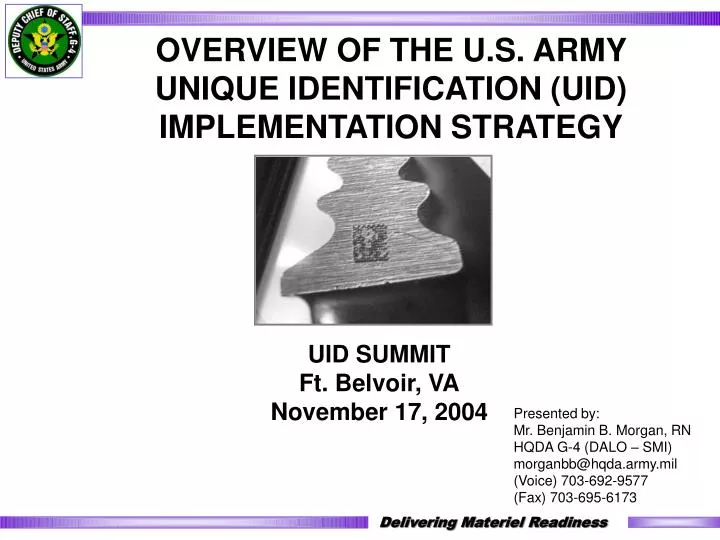 DEPUTY CHIEF OF STAFF, G-4
UNITED STATES ARMY

OVERVIEW OF THE U.S. ARMY UNIQUE IDENTIFICATION (UID) IMPLEMENTATION STRATEGY

UID SUMMIT
Ft. Belvoir, VA
November 17, 2004

Presented by:
Mr. Benjamin B. Morgan, RN
HQDA G-4 (DALO – SMI)
morganbb@hqda.army.mil
(Voice) 703-692-9577
(Fax) 703-695-6173

Delivering Materiel Readiness